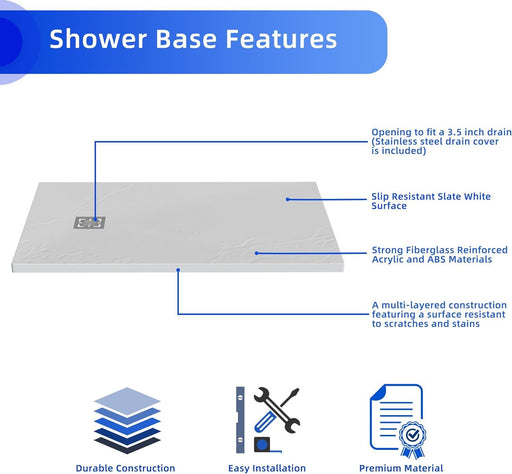 Shower Base Features

Opening to fit a 3.5 inch drain (Stainless steel drain cover is included)

Slip Resistant Slate White Surface

Strong Fiberglass Reinforced Acrylic and ABS Materials

A multi-layered construction featuring a surface resistant to scratches and stains

Durable Construction

Easy Installation

Premium Material